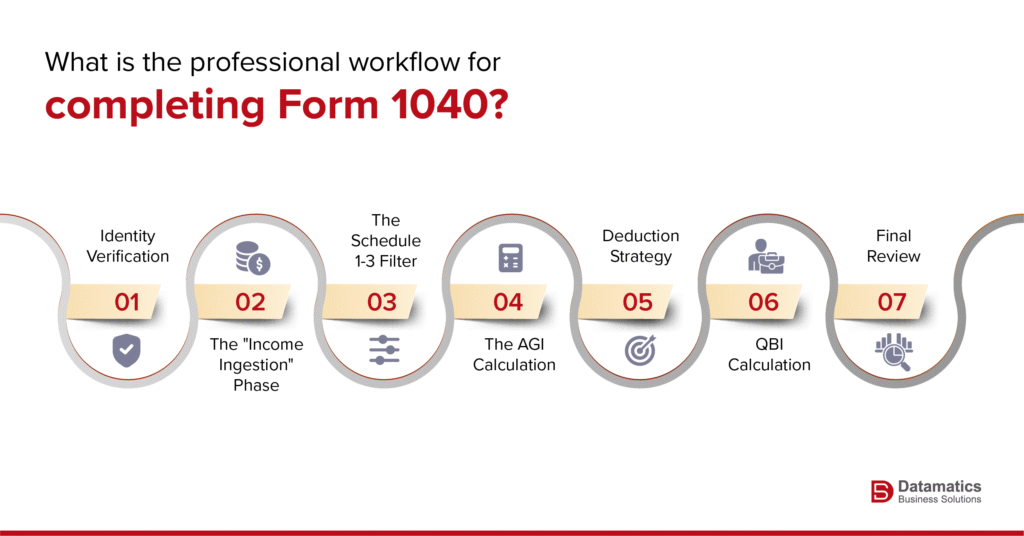 What is the professional workflow for
completing Form 1040?

Identity Verification

01

02

The "Income Ingestion" Phase

The Schedule 1-3 Filter

03

04

The AGI Calculation

Deduction Strategy

05

06

QBI Calculation

Final Review

07

Datamatics
Business Solutions